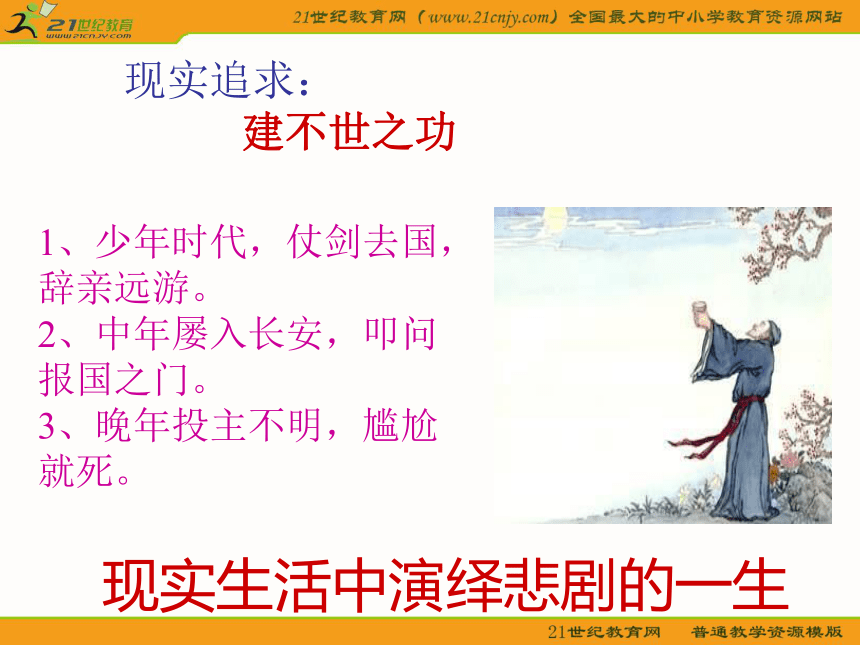 21世纪教育
www.21cnjy.com

21世纪教育网（www.21cnjy.com）全国最大的中小学教育资源网站

现实追求：
建不世之功

1、少年时代，仗剑去国，辞亲远游。
2、中年屡入长安，叩问报国之门。
3、晚年投主不明，尴尬就死。

现实生活中演绎悲剧的一生

21世纪教育网　普通教学资源模版